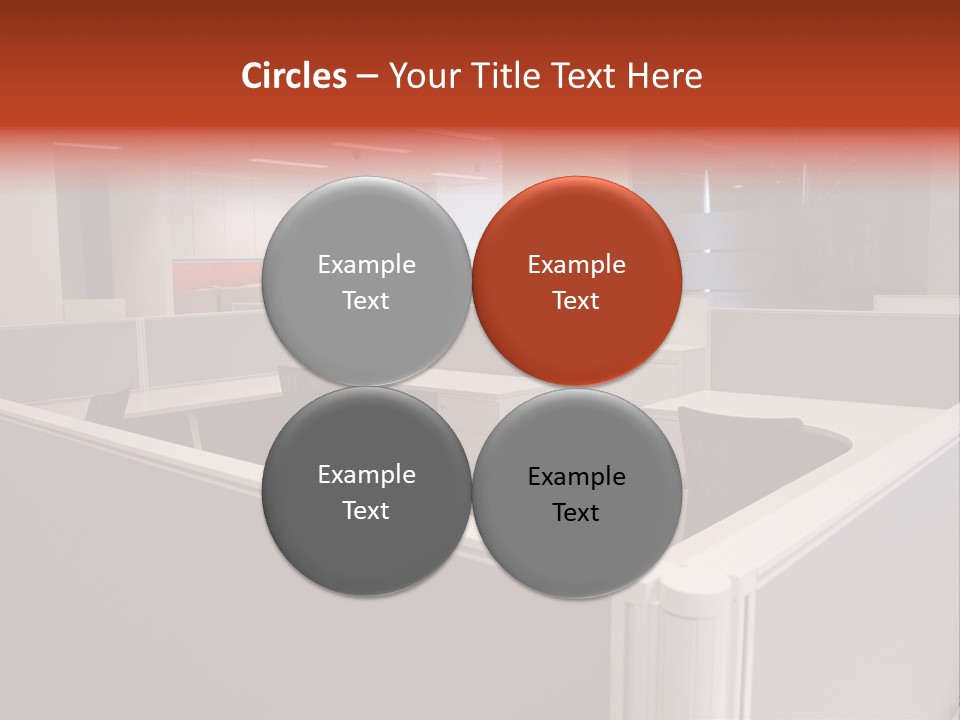 Circles – Your Title Text Here

Example Text

Example Text

Example Text

Example Text